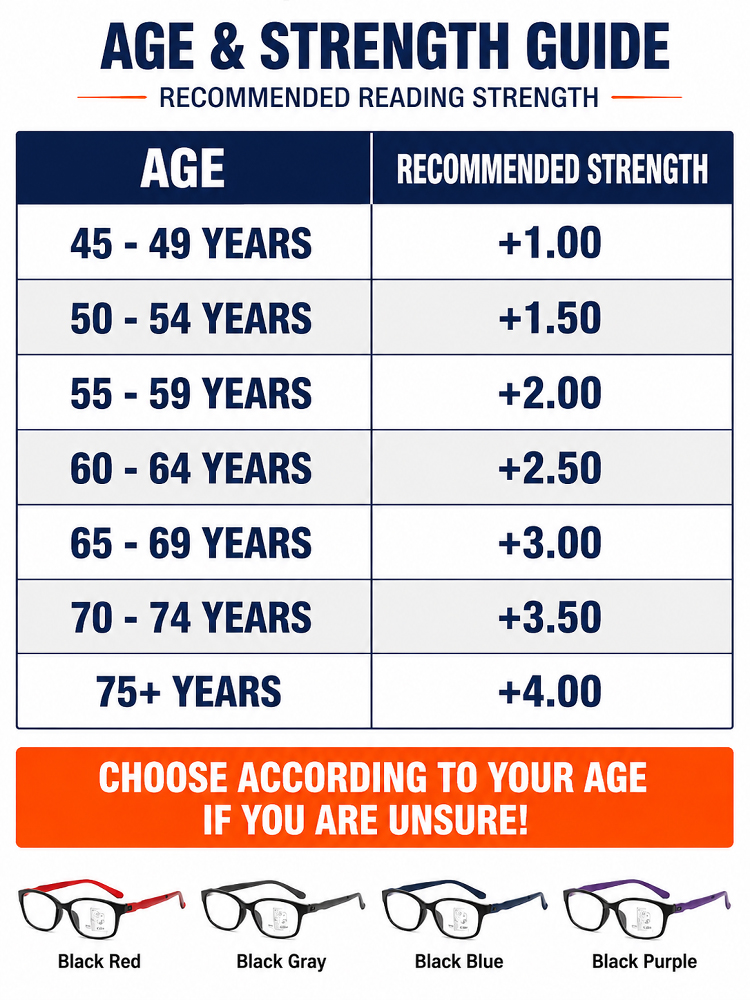 AGE & STRENGTH GUIDE

RECOMMENDED READING STRENGTH

| AGE | RECOMMENDED STRENGTH |
|---|---|
| 45 - 49 YEARS | +1.00 |
| 50 - 54 YEARS | +1.50 |
| 55 - 59 YEARS | +2.00 |
| 60 - 64 YEARS | +2.50 |
| 65 - 69 YEARS | +3.00 |
| 70 - 74 YEARS | +3.50 |
| 75+ YEARS | +4.00 |

CHOOSE ACCORDING TO YOUR AGE IF YOU ARE UNSURE!

Black Red

Black Gray

Black Blue

Black Purple